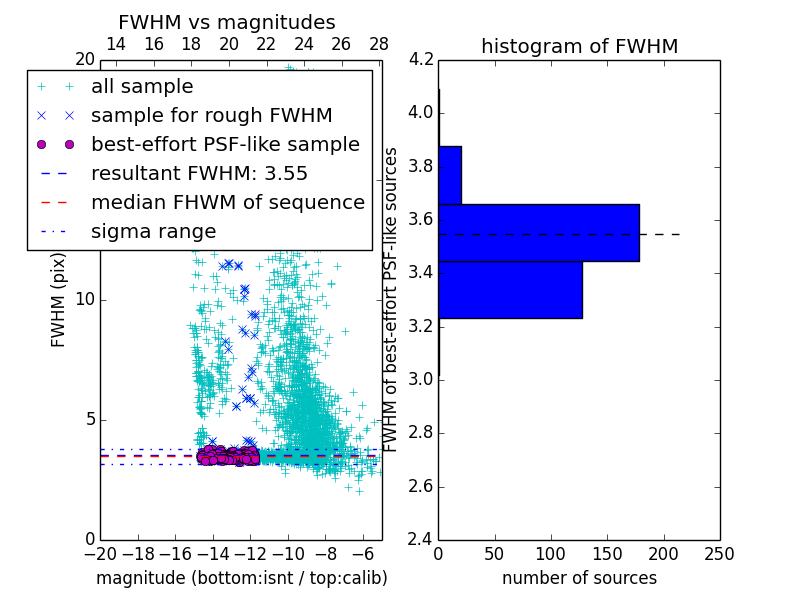 FWHM vs magnitudes

14 16 18 20 22 24 26 28

20

all sample
sample for rough FWHM
best-effort PSF-like sample
resultant FWHM: 3.55
median FHWM of sequence
sigma range

FWHM (pix)

10

5

0

−20 −18 −16 −14 −12 −10 −8 −6

magnitude (bottom:isnt / top:calib)

histogram of FWHM

4.2
4.0
3.8
3.6
3.4
3.2
3.0
2.8
2.6
2.4

FWHM of best-effort PSF-like sources

0 50 100 150 200 250

number of sources